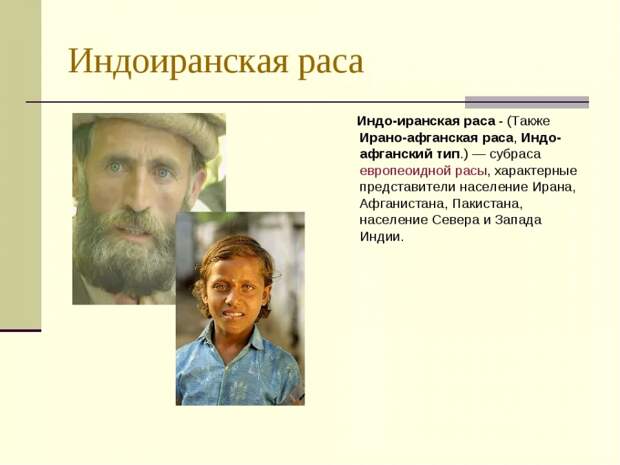 Индоиранская раса

Индо-иранская раса - (Также Ирано-афганская раса, Индо-афганский тип.) — субраса европеоидной расы, характерные представители население Ирана, Афганистана, Пакистана, население Севера и Запада Индии.